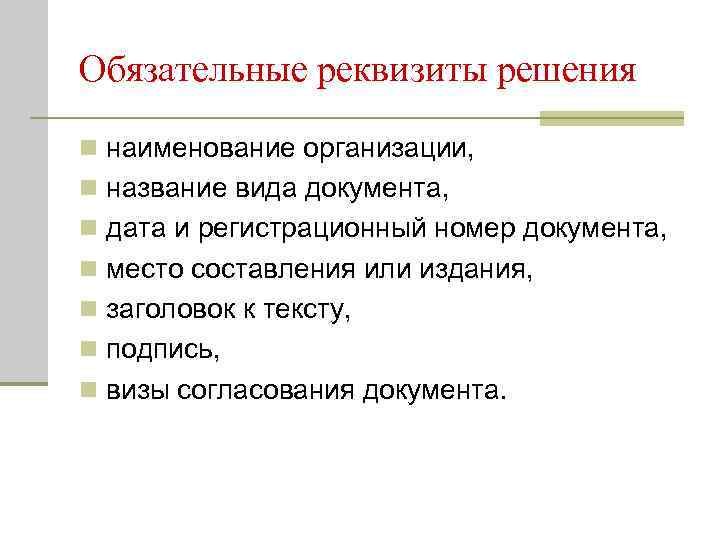 Обязательные реквизиты решения

- наименование организации,
- название вида документа,
- дата и регистрационный номер документа,
- место составления или издания,
- заголовок к тексту,
- подпись,
- визы согласования документа.